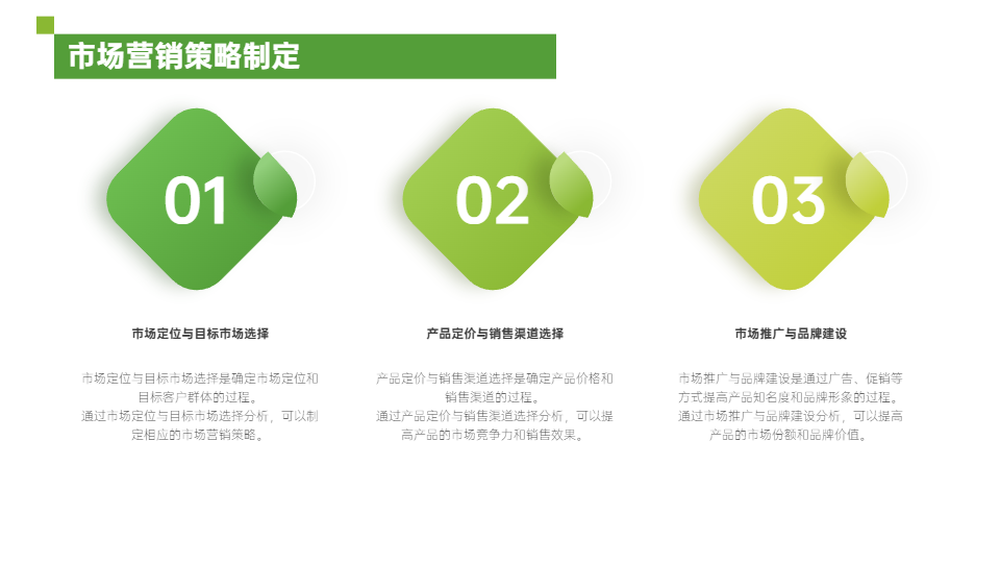 市场营销策略制定

01

市场定位与目标市场选择

市场定位与目标市场选择是确定市场定位和目标客户群体的过程。
通过市场定位与目标市场选择分析，可以制定相应的市场营销策略。

02

产品定价与销售渠道选择

产品定价与销售渠道选择是确定产品价格和销售渠道的过程。
通过产品定价与销售渠道选择分析，可以提高产品的市场竞争力和销售效果。

03

市场推广与品牌建设

市场推广与品牌建设是通过广告、促销等方式提高产品知名度和品牌形象的过程。
通过市场推广与品牌建设分析，可以提高产品的市场份额和品牌价值。